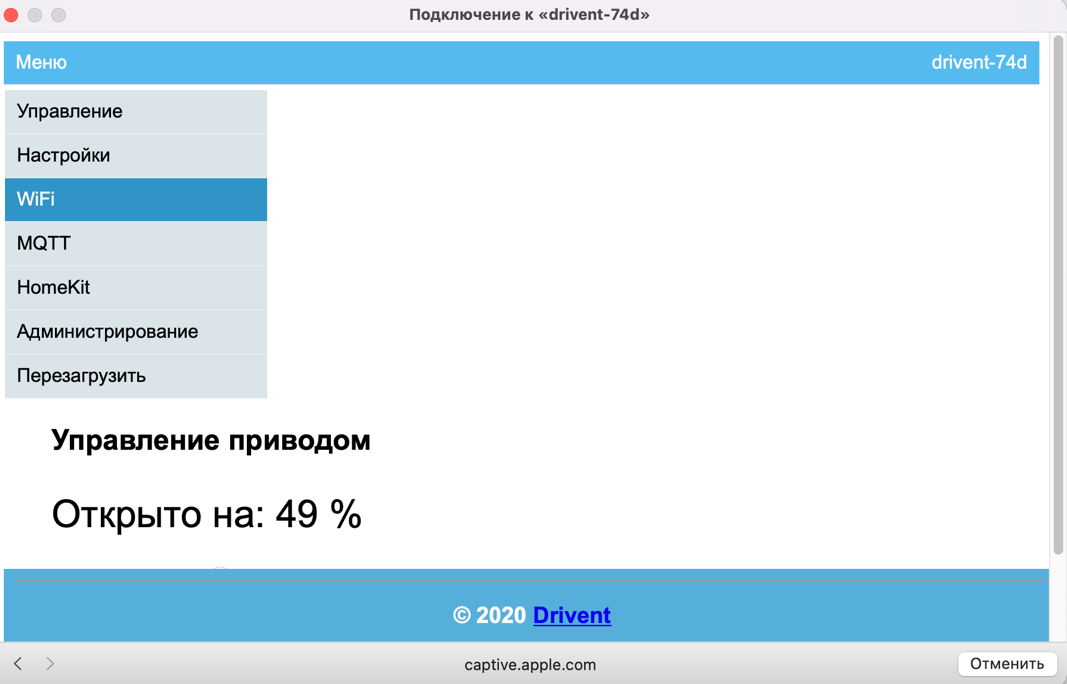 Подключение к «drivent-74d»

Меню

drivent-74d

Управление

Настройки

WiFi

MQTT

HomeKit

Администрирование

Перезагрузить

Управление приводом

Открыто на: 49 %

© 2020 Drivent

captive.apple.com

Отменить